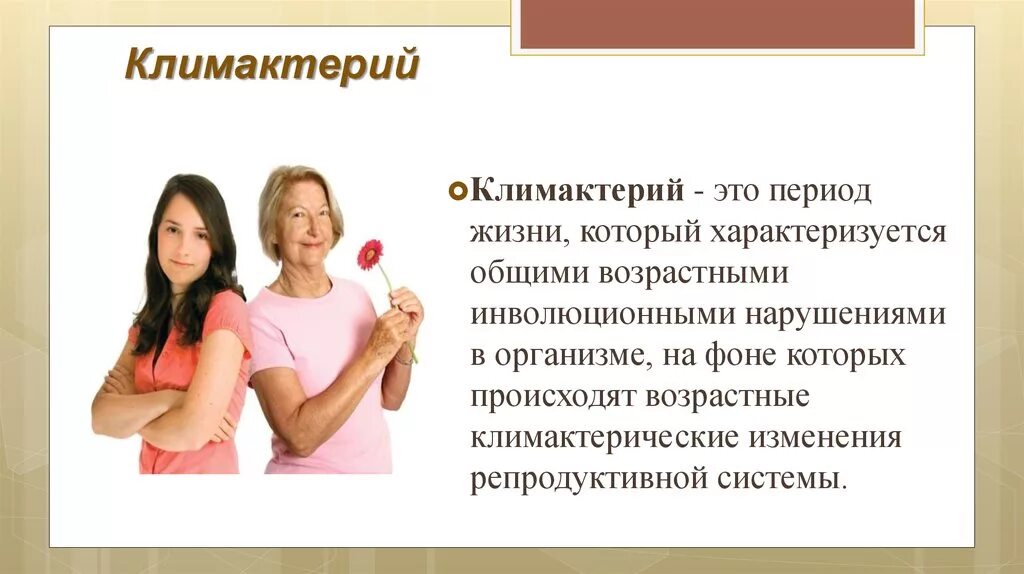 Климактерий

Климактерий - это период жизни, который характеризуется общими возрастными инволюционными нарушениями в организме, на фоне которых происходят возрастные климактерические изменения репродуктивной системы.